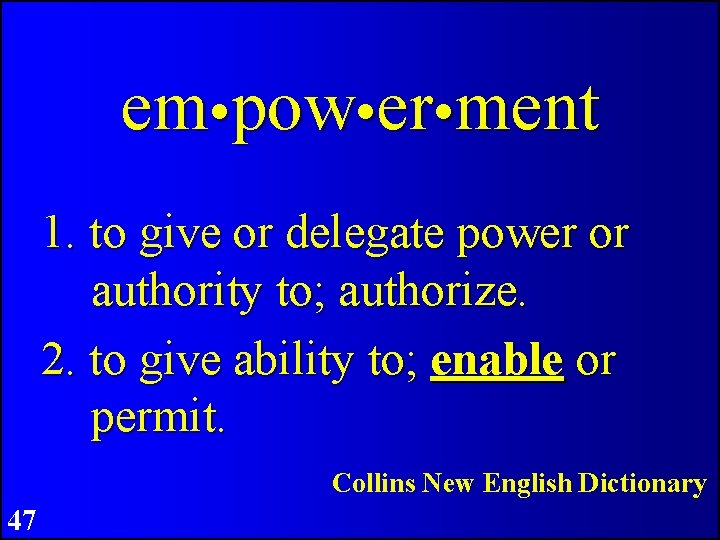 em•pow•er•ment

1. to give or delegate power or authority to; authorize.

2. to give ability to; enable or permit.

Collins New English Dictionary

47